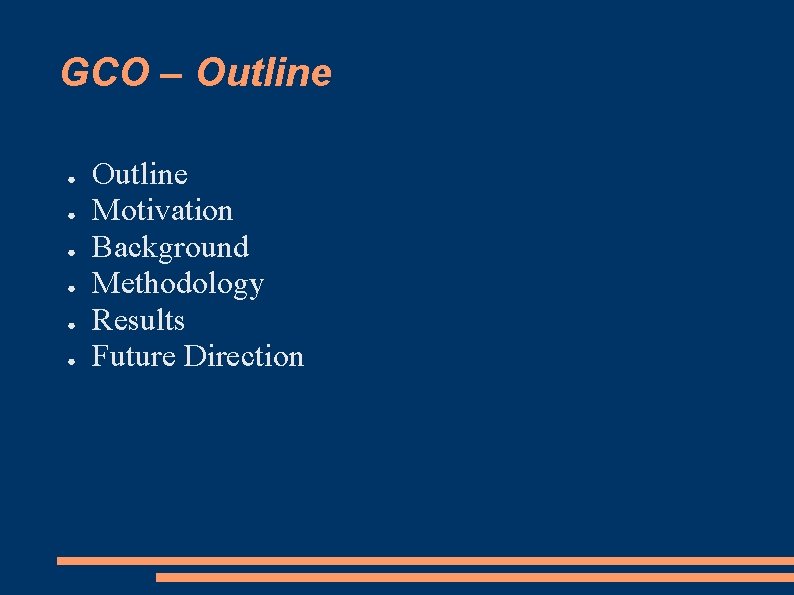 GCO – Outline

● Outline
● Motivation
● Background
● Methodology
● Results
● Future Direction